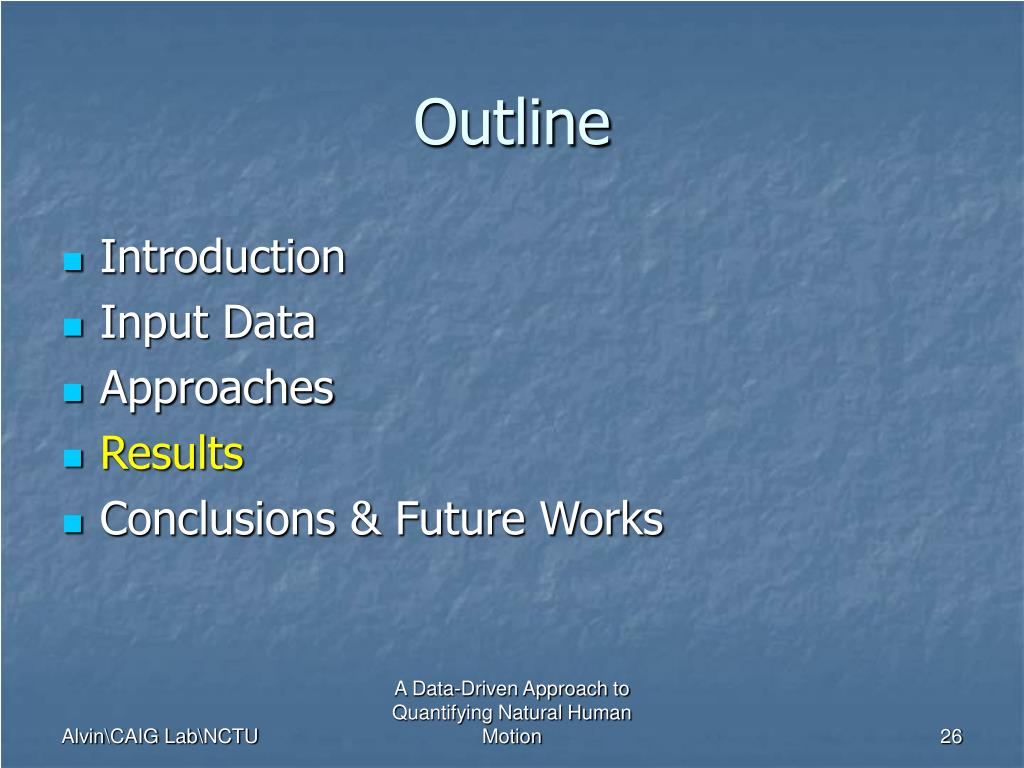 Outline

- Introduction
- Input Data
- Approaches
- Results
- Conclusions & Future Works

Alvin\CAIG Lab\NCTU

A Data-Driven Approach to Quantifying Natural Human Motion

26